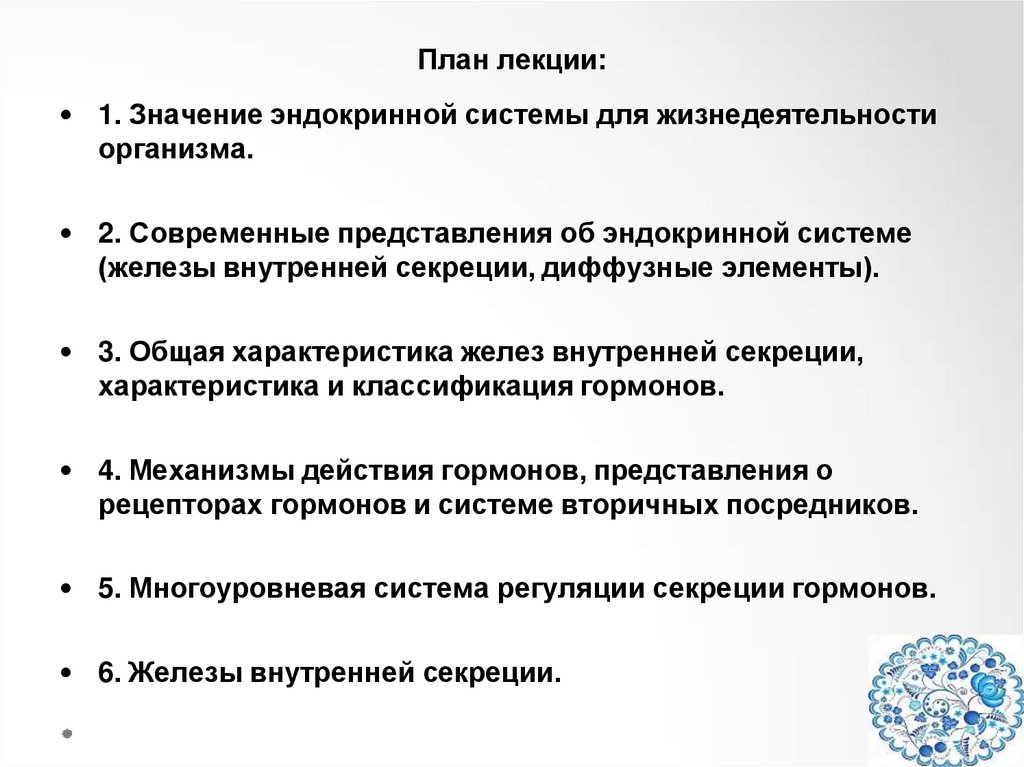 План лекции:

• 1. Значение эндокринной системы для жизнедеятельности организма.

• 2. Современные представления об эндокринной системе (железы внутренней секреции, диффузные элементы).

• 3. Общая характеристика желез внутренней секреции, характеристика и классификация гормонов.

• 4. Механизмы действия гормонов, представления о рецепторах гормонов и системе вторичных посредников.

• 5. Многоуровневая система регуляции секреции гормонов.

• 6. Железы внутренней секреции.

•